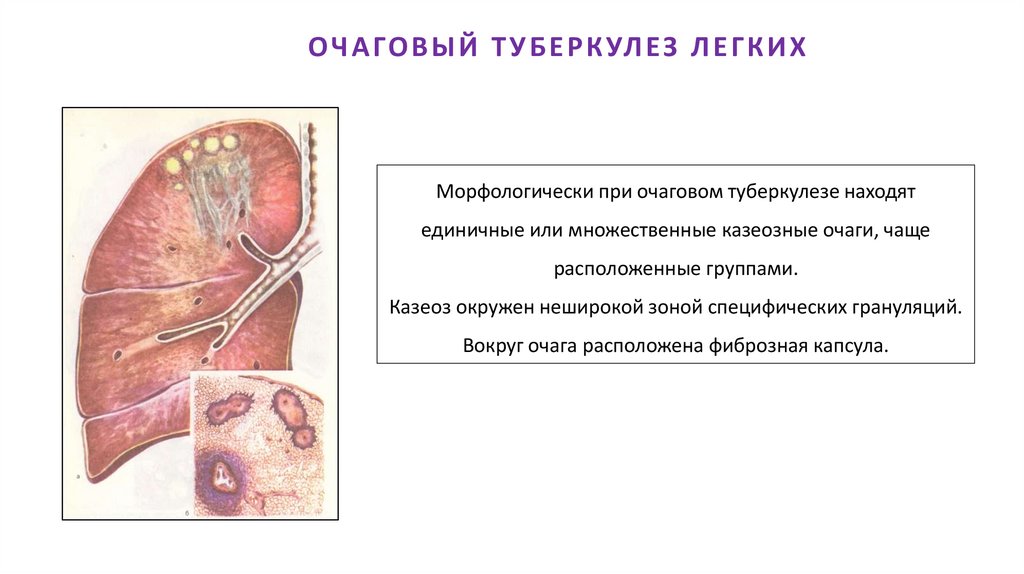 ОЧАГОВЫЙ ТУБЕРКУЛЕЗ ЛЕГКИХ

Морфологически при очаговом туберкулезе находят единичные или множественные казеозные очаги, чаще расположенные группами.
Казеоз окружен неширокой зоной специфических грануляций.
Вокруг очага расположена фиброзная капсула.